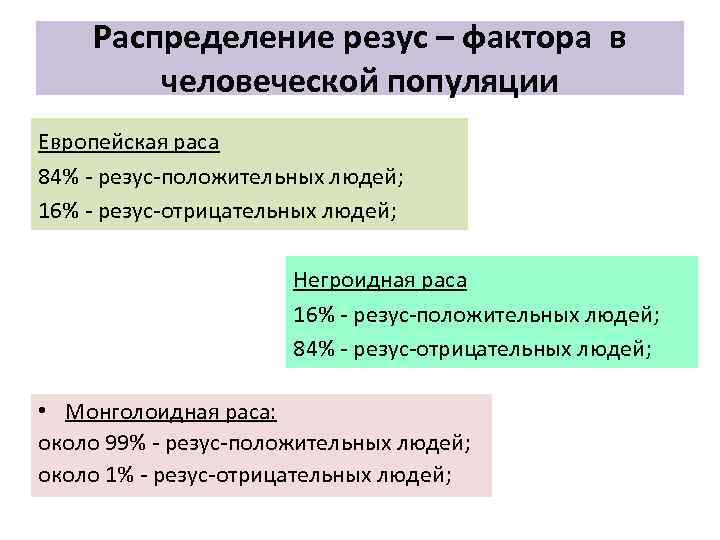 Распределение резус – фактора в человеческой популяции

Европейская раса
84% - резус-положительных людей;
16% - резус-отрицательных людей;

Негроидная раса
16% - резус-положительных людей;
84% - резус-отрицательных людей;

• Монголоидная раса:
около 99% - резус-положительных людей;
около 1% - резус-отрицательных людей;